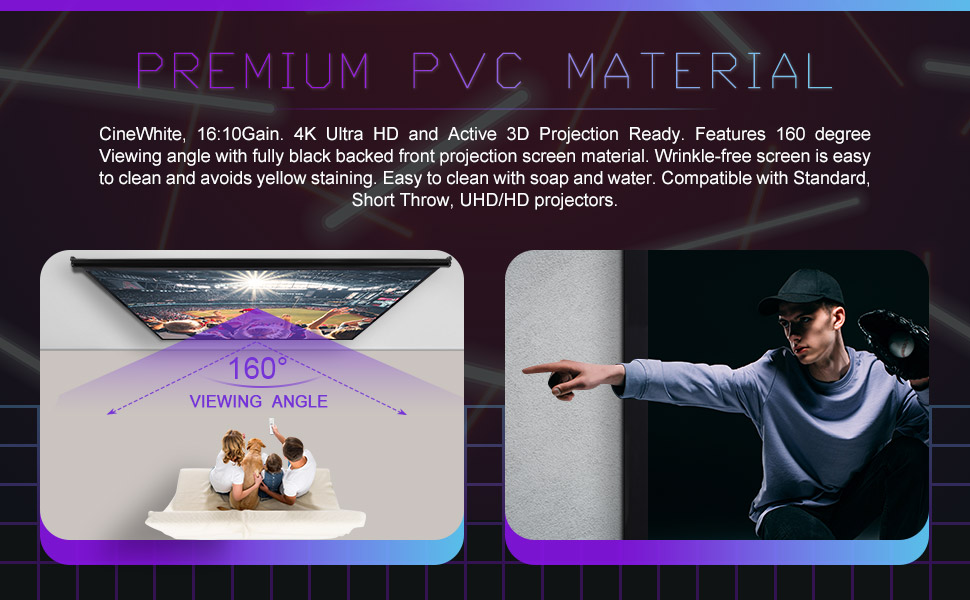 PREMIUM PVC MATERIAL

CineWhite, 16:10Gain. 4K Ultra HD and Active 3D Projection Ready. Features 160 degree Viewing angle with fully black backed front projection screen material. Wrinkle-free screen is easy to clean and avoids yellow staining. Easy to clean with soap and water. Compatible with Standard, Short Throw, UHD/HD projectors.

160°
VIEWING ANGLE